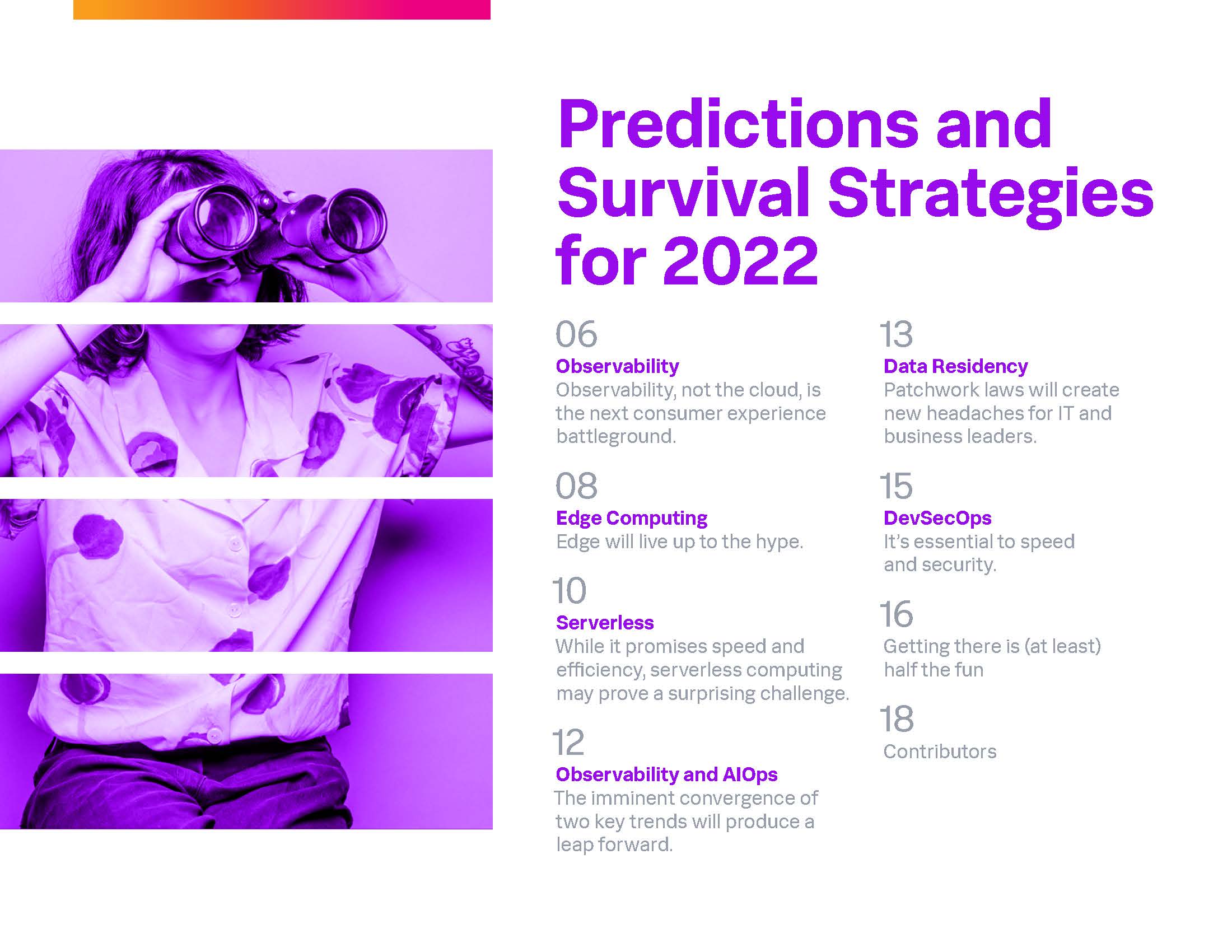 Predictions and Survival Strategies for 2022

06
Observability
Observability, not the cloud, is the next consumer experience battleground.

08
Edge Computing
Edge will live up to the hype.

10
Serverless
While it promises speed and efficiency, serverless computing may prove a surprising challenge.

12
Observability and AIOps
The imminent convergence of two key trends will produce a leap forward.

13
Data Residency
Patchwork laws will create new headaches for IT and business leaders.

15
DevSecOps
It's essential to speed and security.

16
Getting there is (at least) half the fun

18
Contributors